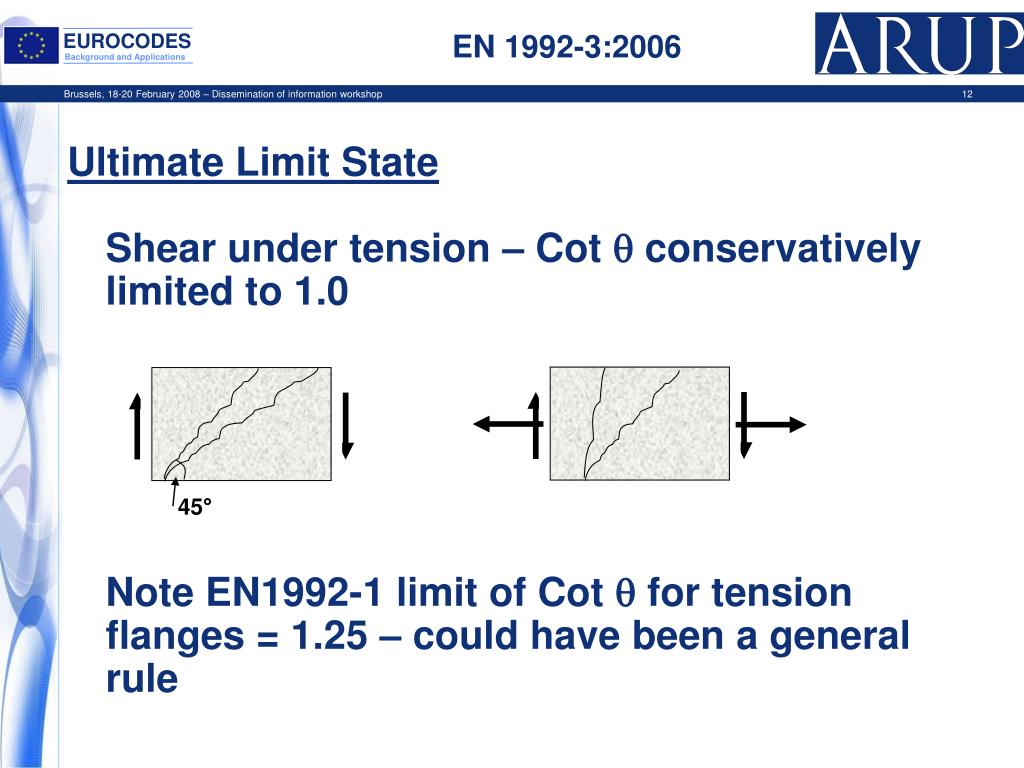 EUROCODES
Background and Applications

EN 1992-3:2006

ARUP

Brussels, 18-20 February 2008 – Dissemination of information workshop

12

Ultimate Limit State

Shear under tension – Cot $\theta$ conservatively limited to 1.0

45°

Note EN1992-1 limit of Cot $\theta$ for tension flanges = 1.25 – could have been a general rule